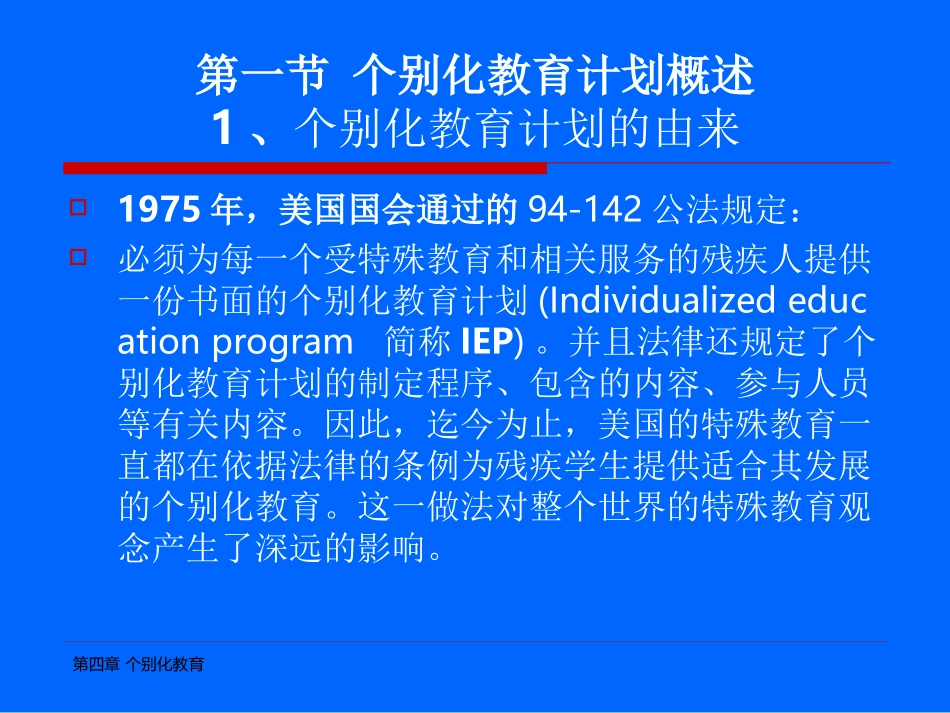 第一节 个别化教育计划概述
1 、个别化教育计划的由来

1975 年，美国国会通过的 94-142 公法规定：

必须为每一个受特殊教育和相关服务的残疾人提供一份书面的个别化教育计划 (Individualized education program 简称 IEP) 。并且法律还规定了个别化教育计划的制定程序、包含的内容、参与人员等有关内容。因此，迄今为止，美国的特殊教育一直都在依据法律的条例为残疾学生提供适合其发展的个别化教育。这一做法对整个世界的特殊教育观念产生了深远的影响。

第四章 个别化教育